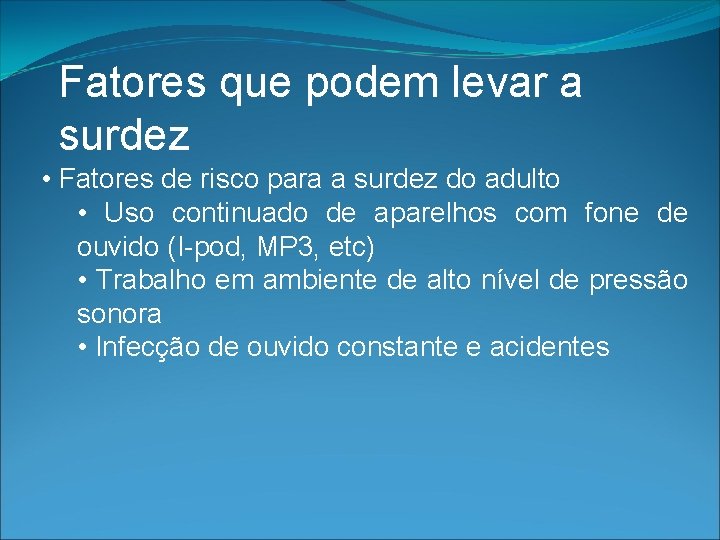 Fatores que podem levar a surdez

• Fatores de risco para a surdez do adulto
• Uso continuado de aparelhos com fone de ouvido (I-pod, MP3, etc)
• Trabalho em ambiente de alto nível de pressão sonora
• Infecção de ouvido constante e acidentes